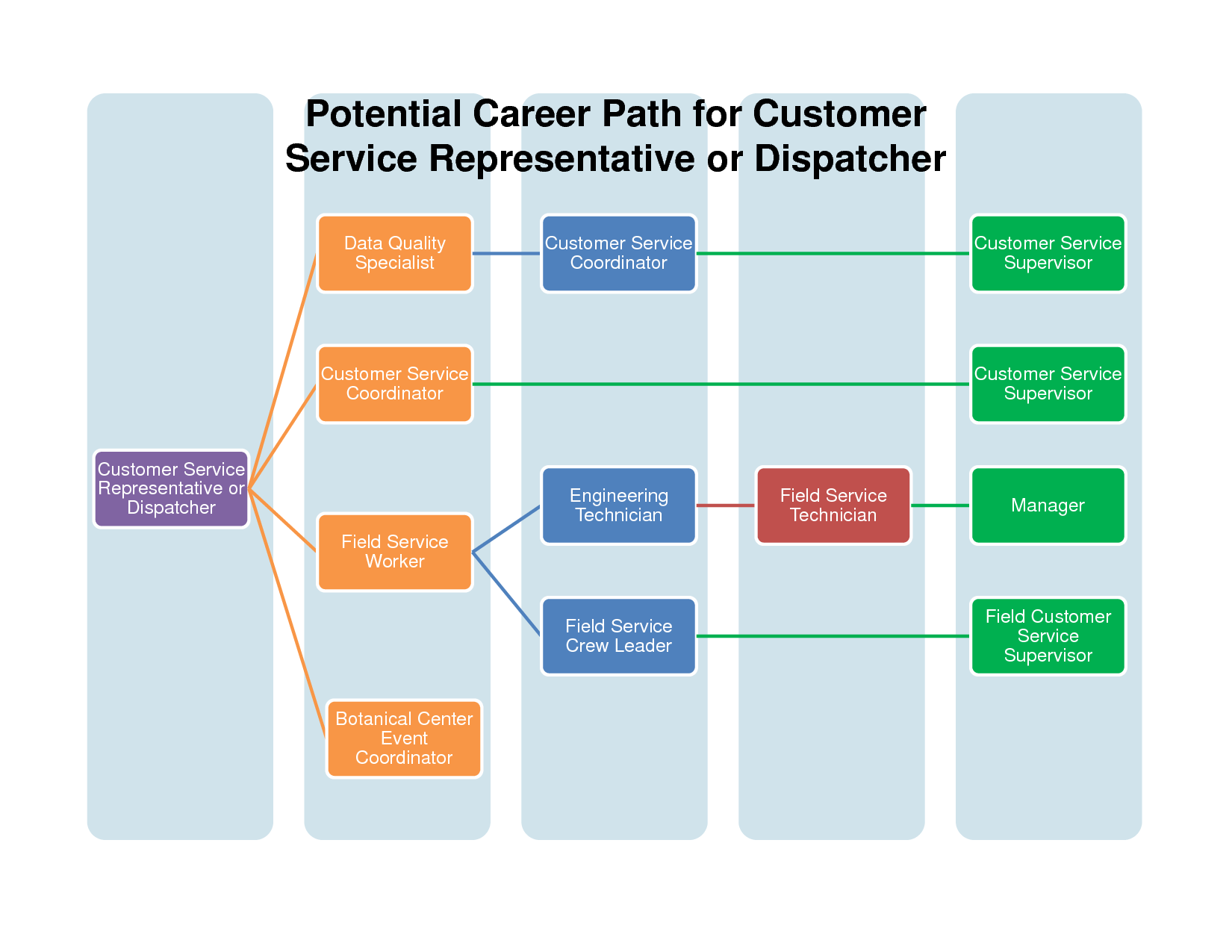 Potential Career Path for Customer Service Representative or Dispatcher

Customer Service Representative or Dispatcher

Data Quality Specialist

Customer Service Coordinator

Field Service Worker

Botanical Center Event Coordinator

Customer Service Coordinator

Engineering Technician

Field Service Crew Leader

Field Service Technician

Customer Service Supervisor

Customer Service Supervisor

Manager

Field Customer Service Supervisor